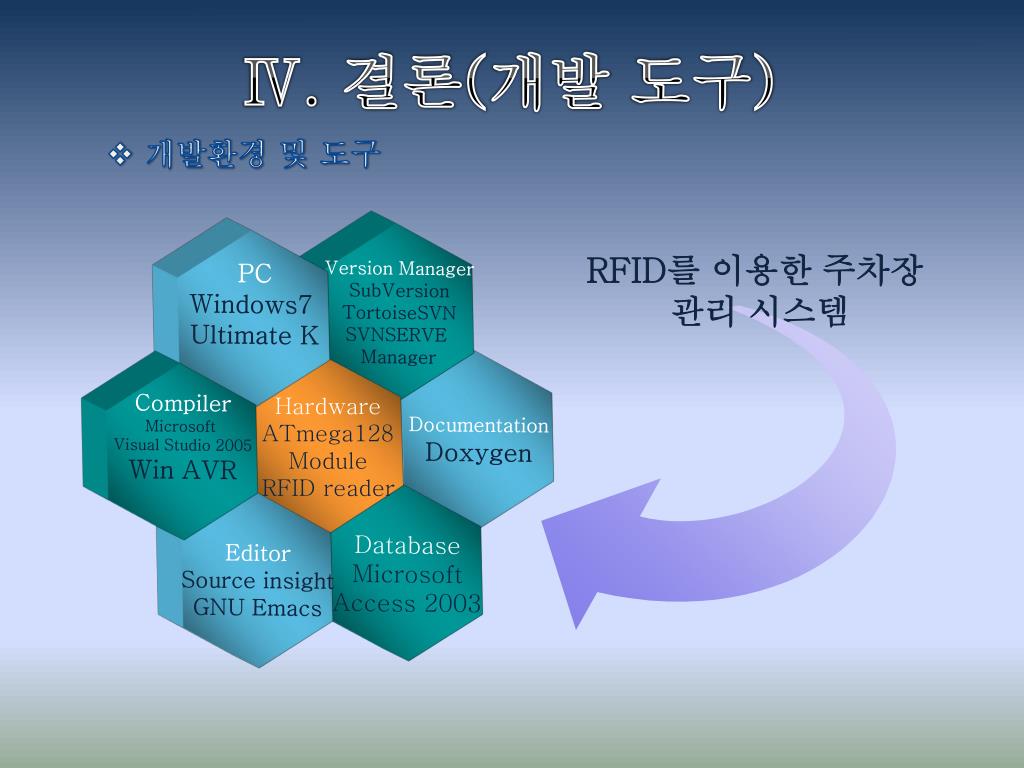 Ⅳ. 결론(개발 도구)

❖ 개발환경 및 도구

PC
Windows7
Ultimate K

Version Manager
SubVersion
TortoiseSVN
SVNSERVE
Manager

Compiler
Microsoft
Visual Studio 2005
Win AVR

Hardware
ATmega128
Module
RFID reader

Documentation
Doxygen

Editor
Source insight
GNU Emacs

Database
Microsoft
Access 2003

RFID를 이용한 주차장 관리 시스템